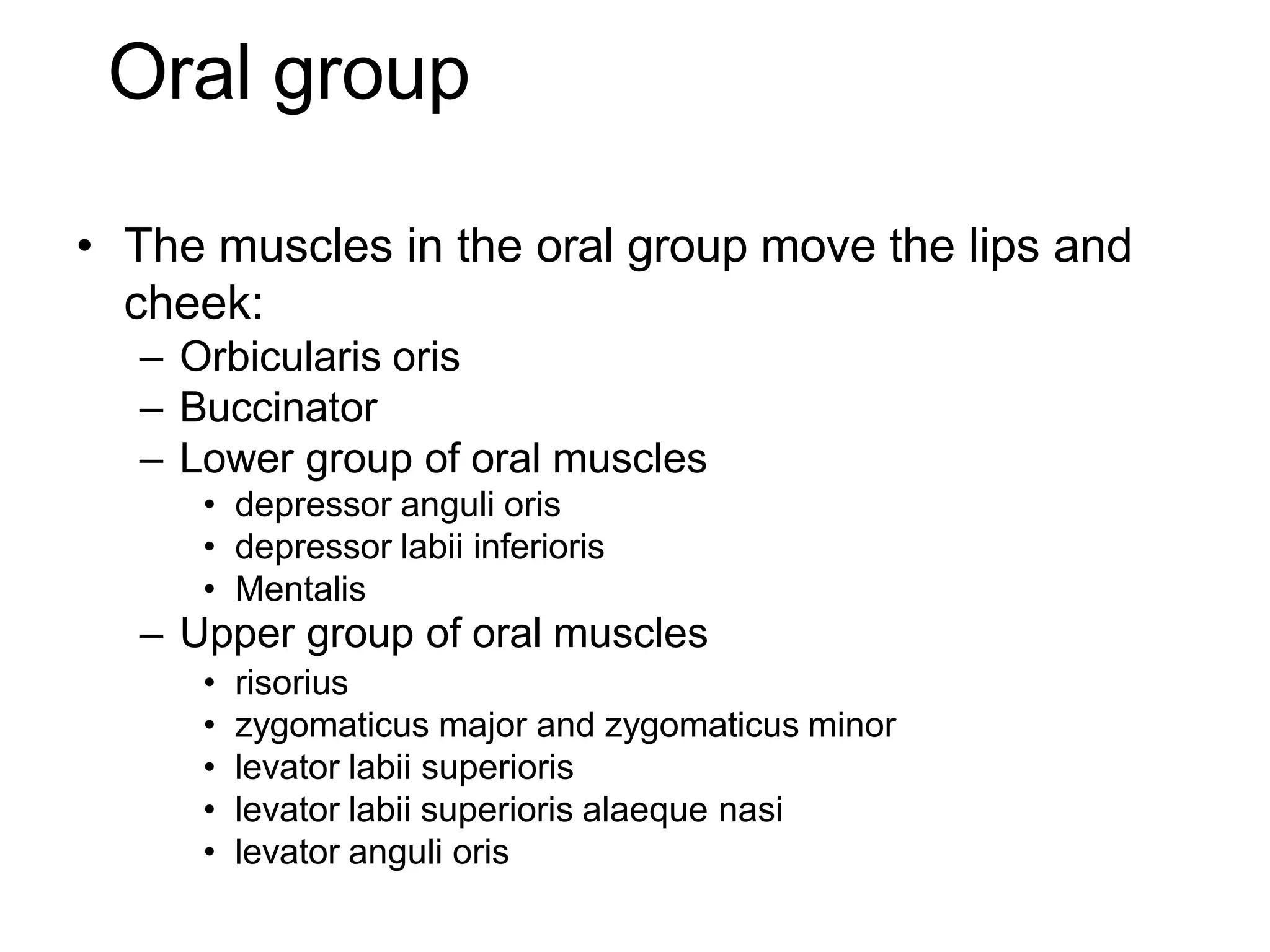 Oral group

• The muscles in the oral group move the lips and cheek:
– Orbicularis oris
– Buccinator
– Lower group of oral muscles
• depressor anguli oris
• depressor labii inferioris
• Mentalis
– Upper group of oral muscles
• risorius
• zygomaticus major and zygomaticus minor
• levator labii superioris
• levator labii superioris alaeque nasi
• levator anguli oris